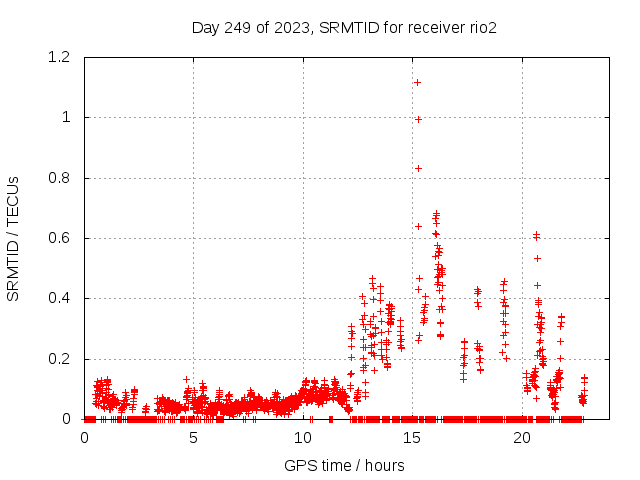 Day 249 of 2023, SRMTID for receiver rio2

SRMTID / TECUs

1.2
1
0.8
0.6
0.4
0.2
0

0
5
10
15
20

GPS time / hours